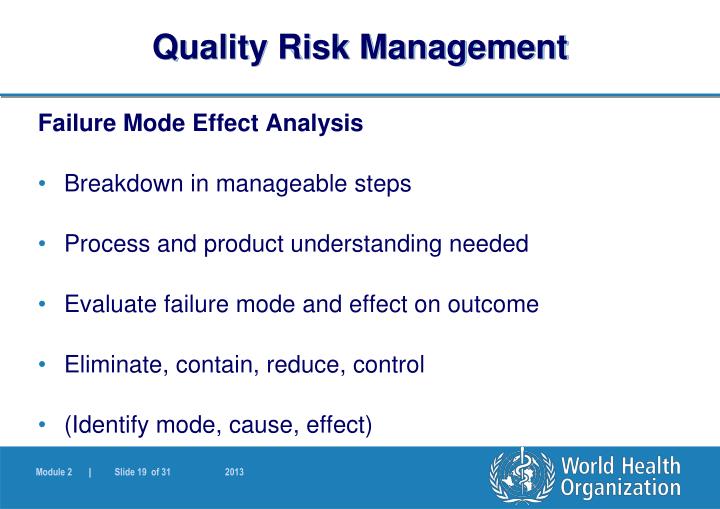 Quality Risk Management

Failure Mode Effect Analysis

• Breakdown in manageable steps

• Process and product understanding needed

• Evaluate failure mode and effect on outcome

• Eliminate, contain, reduce, control

• (Identify mode, cause, effect)

Module 2 | Slide 19 of 31 2013

World Health Organization